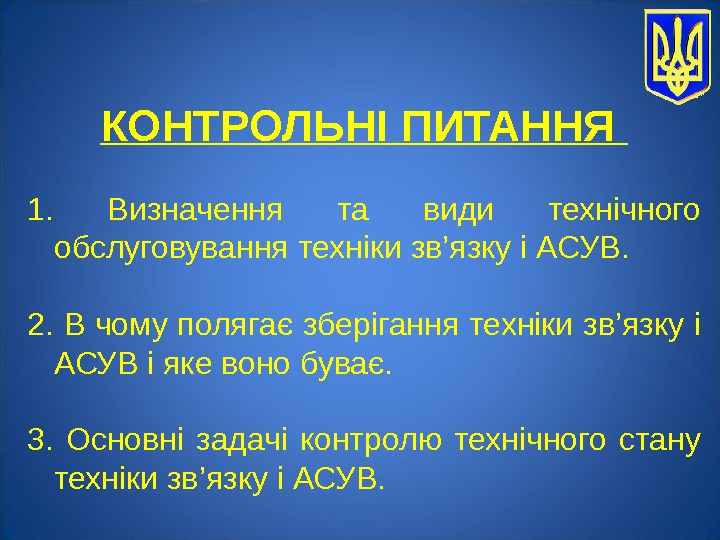 КОНТРОЛЬНІ ПИТАННЯ

1. Визначення та види технічного обслуговування техніки зв’язку і АСУВ.

2. В чому полягає зберігання техніки зв’язку і АСУВ і яке воно буває.

3. Основні задачі контролю технічного стану техніки зв’язку і АСУВ.